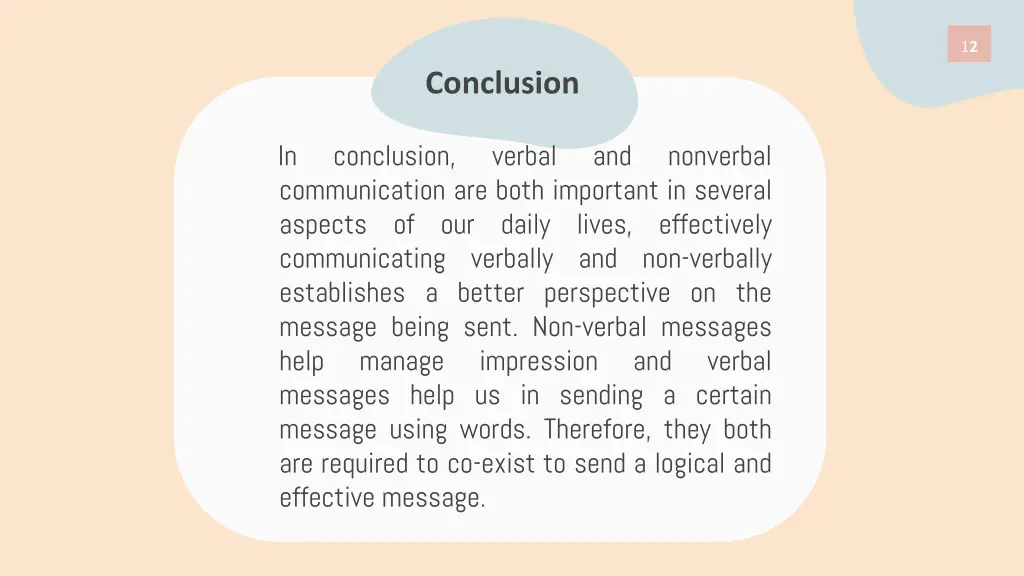 12

Conclusion

In conclusion, verbal and nonverbal communication are both important in several aspects of our daily lives, effectively communicating verbally and non-verbally establishes a better perspective on the message being sent. Non-verbal messages help manage impression and verbal messages help us in sending a certain message using words. Therefore, they both are required to co-exist to send a logical and effective message.